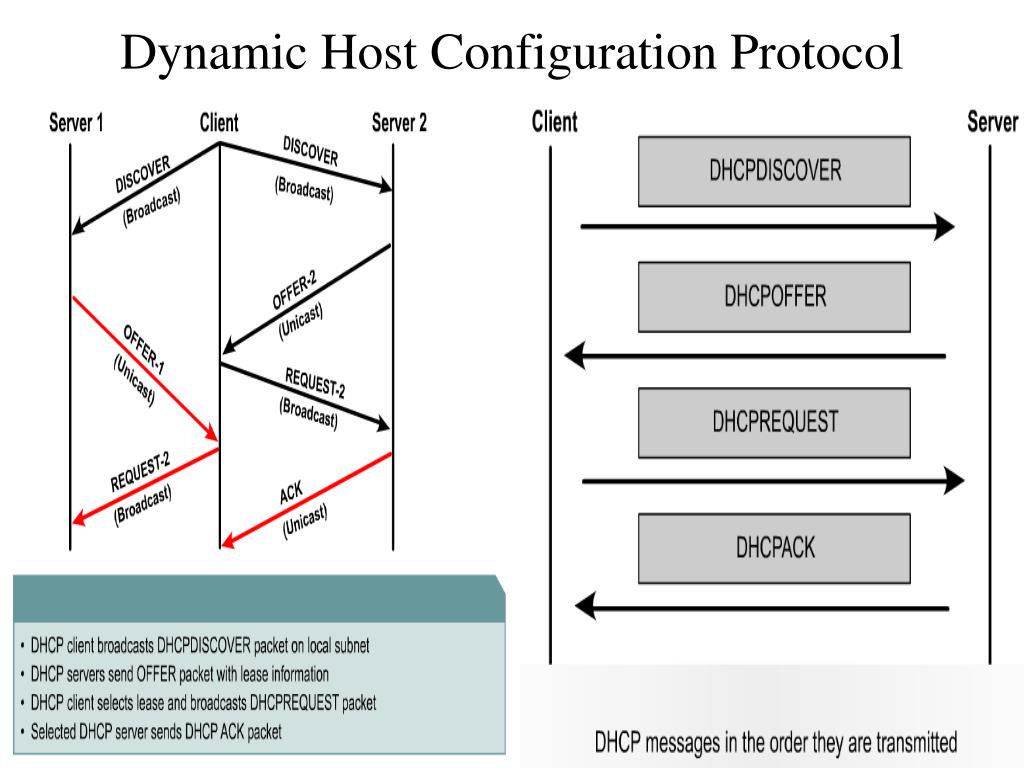 Dynamic Host Configuration Protocol

Server 1
Client
Server 2

DISCOVER
(Broadcast)

DISCOVER
(Broadcast)

OFFER-2
(Unicast)

OFFER-1
(Unicast)

REQUEST-2
(Broadcast)

REQUEST-2
(Broadcast)

ACK
(Unicast)

• DHCP client broadcasts DHCPDISCOVER packet on local subnet
• DHCP servers send OFFER packet with lease information
• DHCP client selects lease and broadcasts DHCPREQUEST packet
• Selected DHCP server sends DHCP ACK packet

Client
Server

DHCPDISCOVER
DHCPOFFER
DHCPREQUEST
DHCPACK

DHCP messages in the order they are transmitted